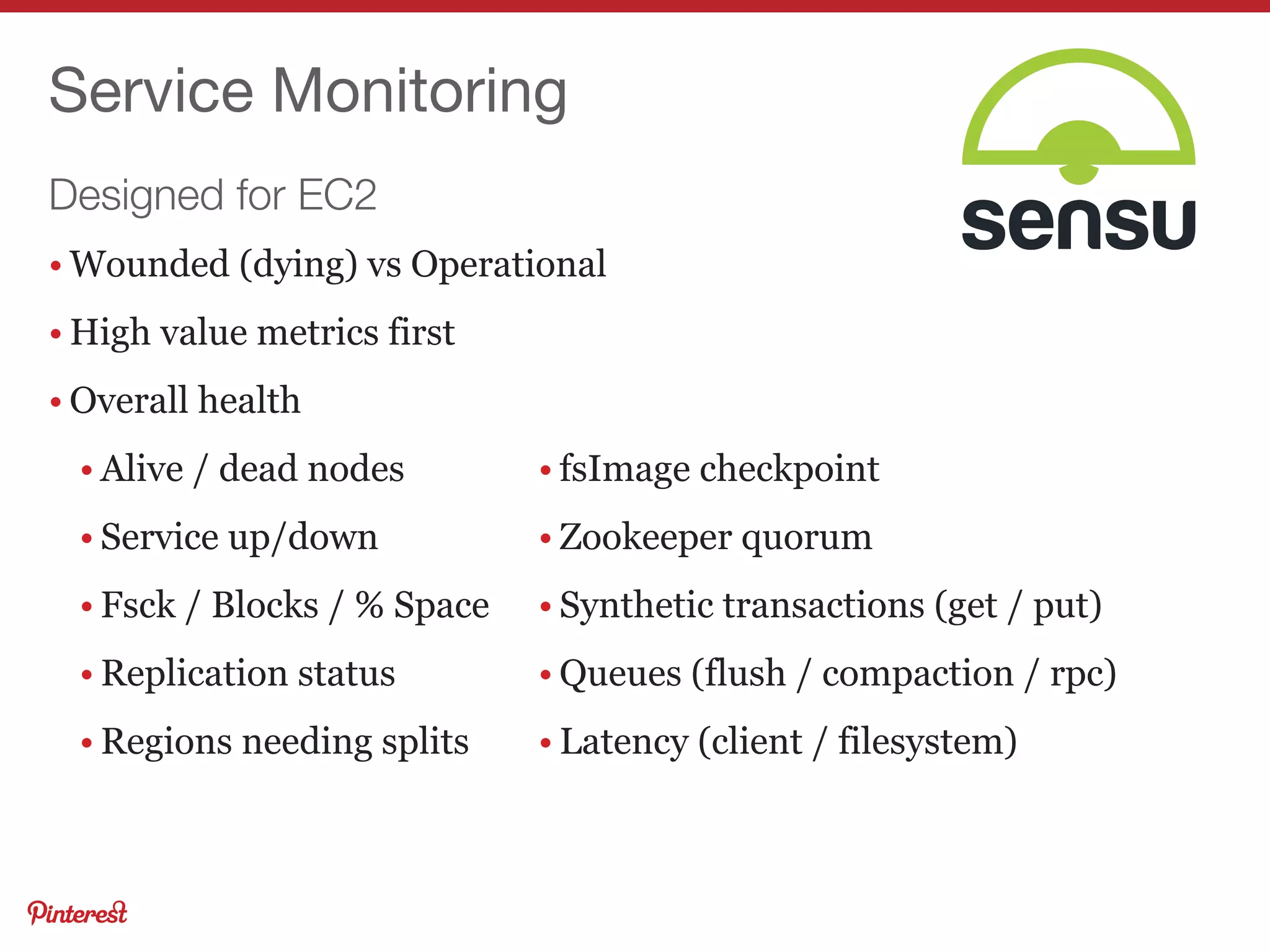 Service Monitoring

sensu

Designed for EC2

• Wounded (dying) vs Operational

• High value metrics first

• Overall health

• Alive / dead nodes

• Service up/down

• Fsck / Blocks / % Space

• Replication status

• Regions needing splits

• fsImage checkpoint

• Zookeeper quorum

• Synthetic transactions (get / put)

• Queues (flush / compaction / rpc)

• Latency (client / filesystem)

Pinterest